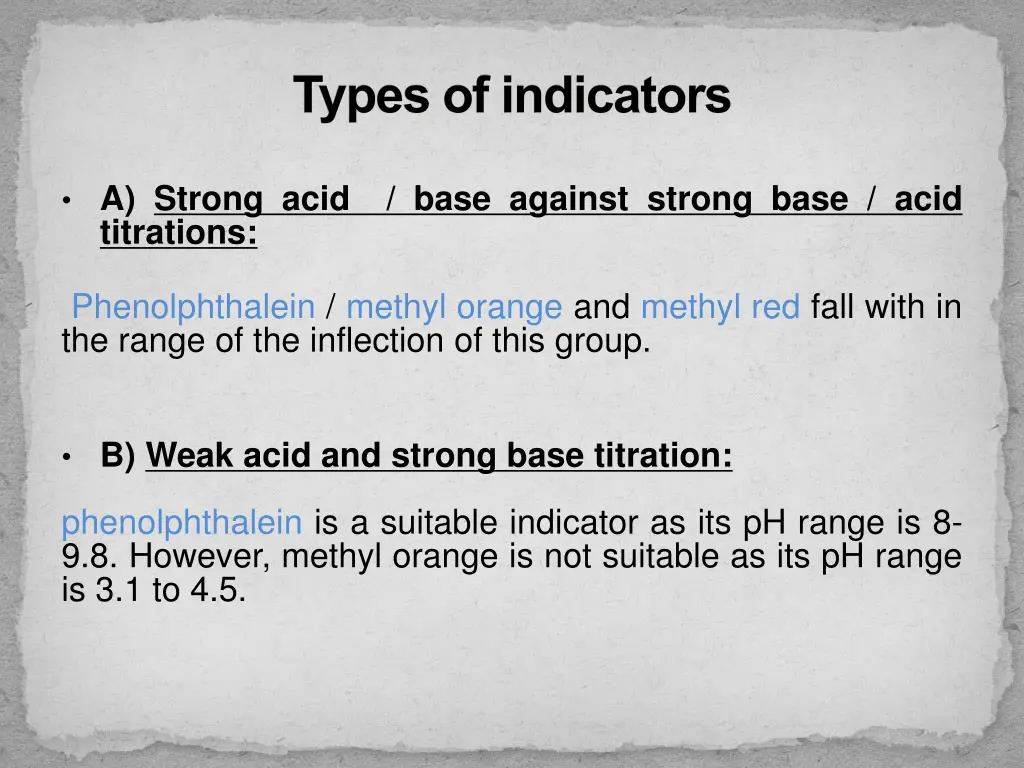 Types of indicators

• A) Strong acid / base against strong base / acid titrations:

Phenolphthalein / methyl orange and methyl red fall with in the range of the inflection of this group.

• B) Weak acid and strong base titration:

phenolphthalein is a suitable indicator as its pH range is 8-9.8. However, methyl orange is not suitable as its pH range is 3.1 to 4.5.